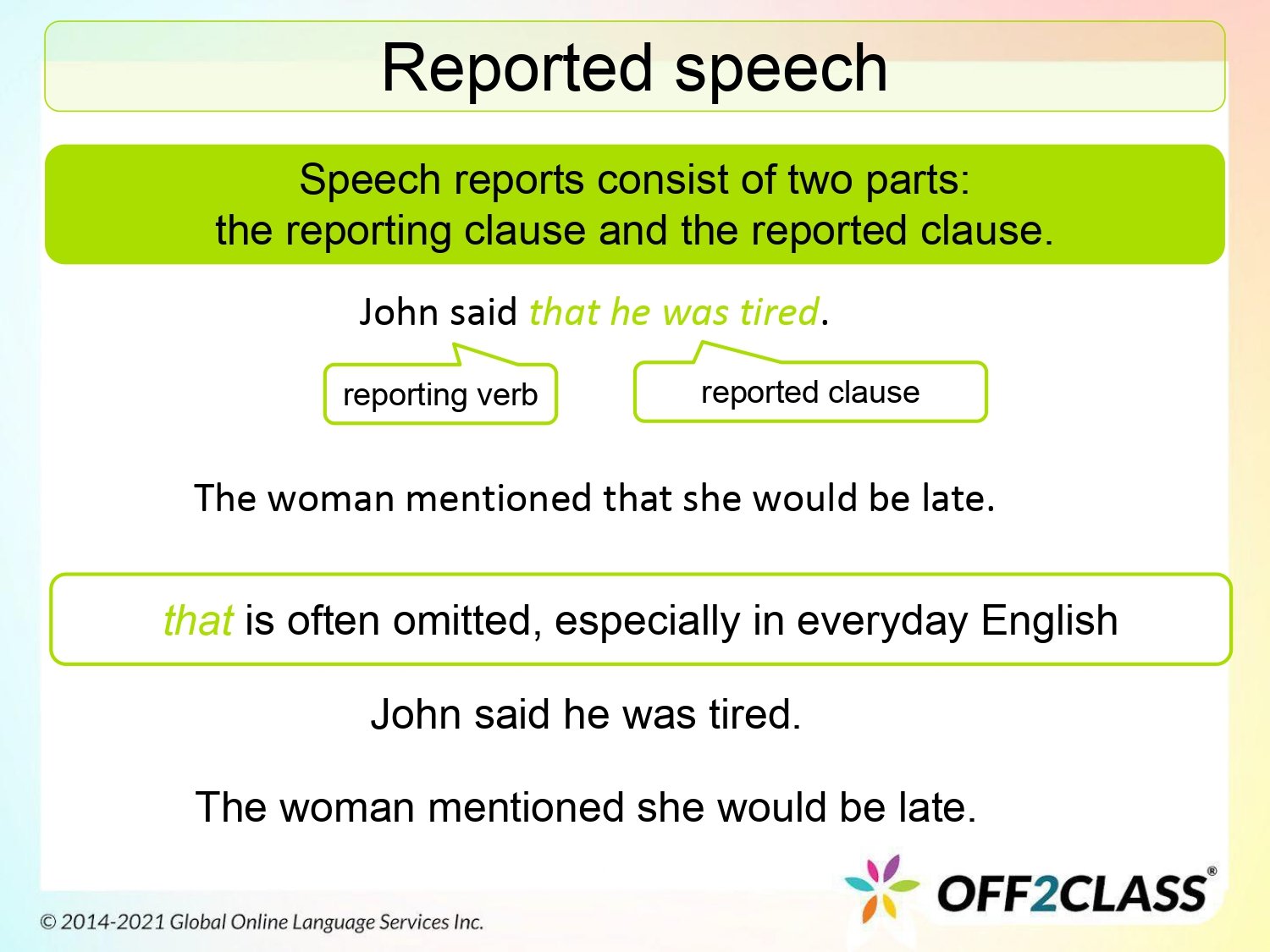 Reported speech

Speech reports consist of two parts:
the reporting clause and the reported clause.

John said that he was tired.

reporting verb

reported clause

The woman mentioned that she would be late.

that is often omitted, especially in everyday English

John said he was tired.

The woman mentioned she would be late.

© 2014-2021 Global Online Language Services Inc.

OFF2CLASS®